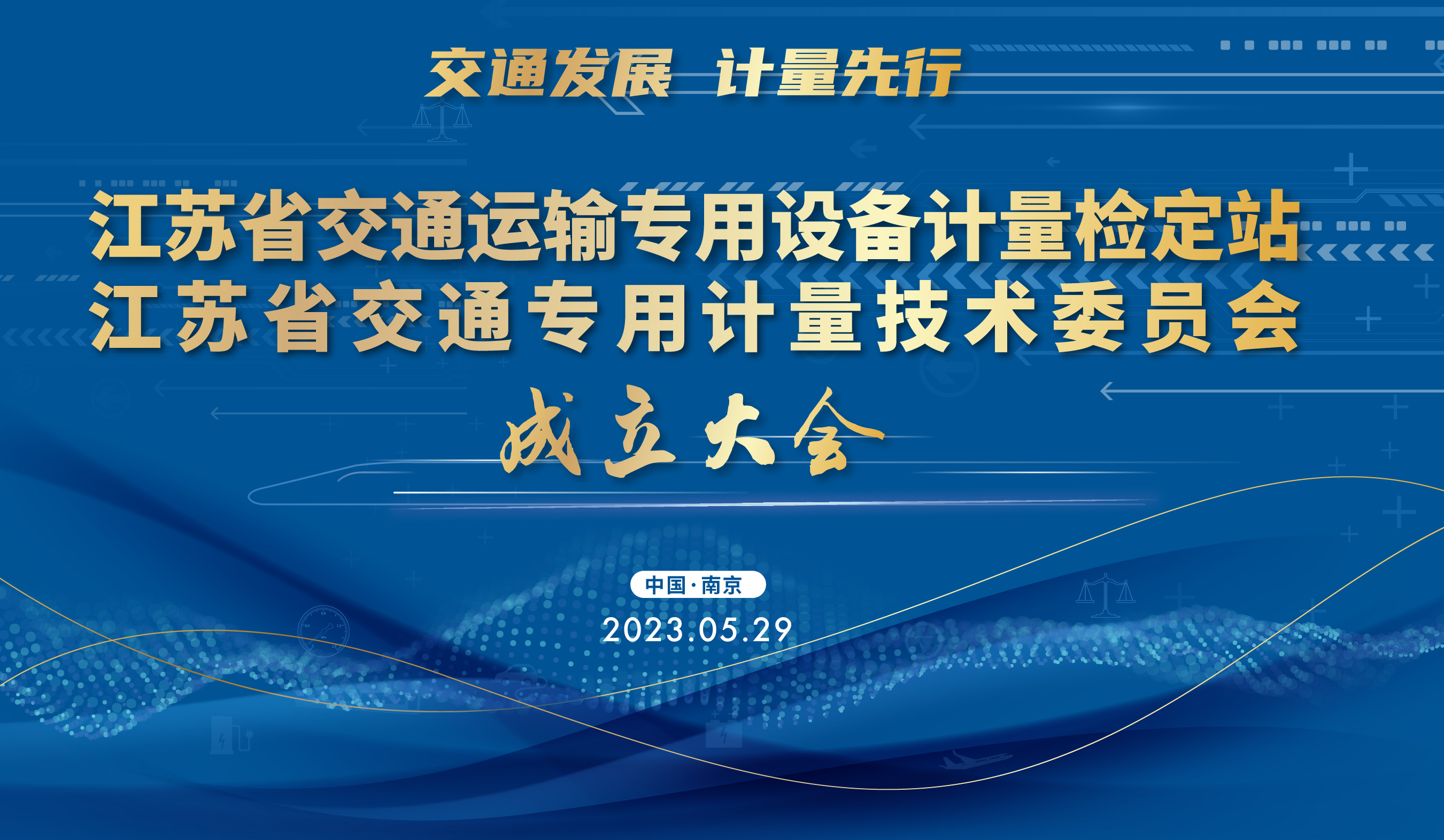 交通发展 计量先行

江苏省交通运输专用设备计量检定站
江苏省交通专用计量技术委员会

成立大会

中国·南京

2023.05.29